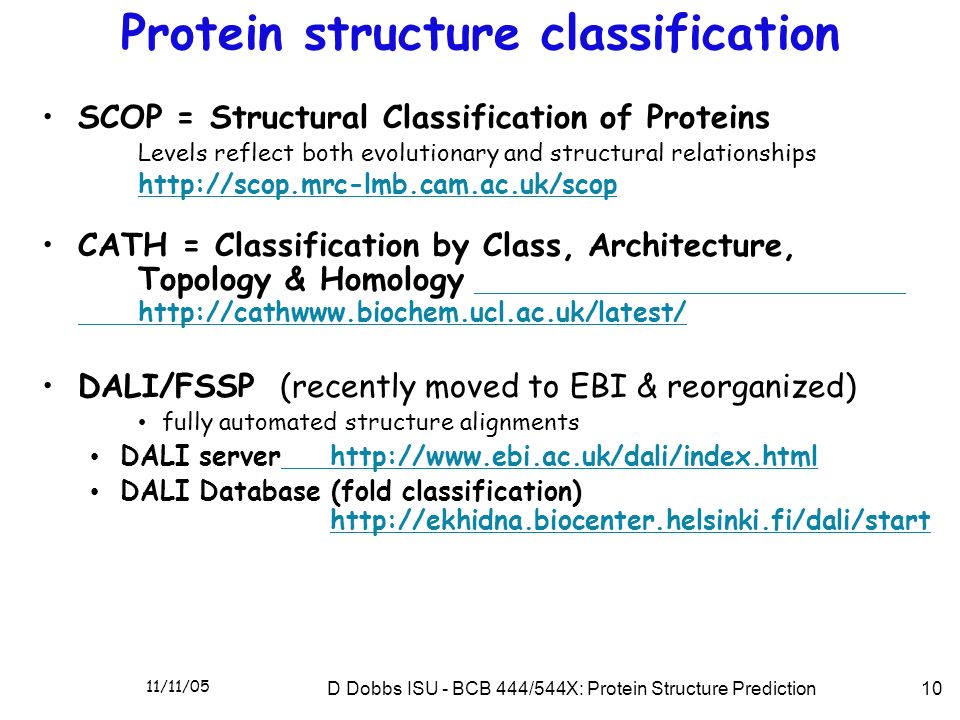 Protein structure classification

• SCOP = Structural Classification of Proteins
Levels reflect both evolutionary and structural relationships
http://scop.mrc-lmb.cam.ac.uk/scop

• CATH = Classification by Class, Architecture, Topology & Homology
http://cathwww.biochem.ucl.ac.uk/latest/

• DALI/FSSP (recently moved to EBI & reorganized)
• fully automated structure alignments
• DALI server http://www.ebi.ac.uk/dali/index.html
• DALI Database (fold classification) http://ekhidna.biocenter.helsinki.fi/dali/start

11/11/05
D Dobbs ISU - BCB 444/544X: Protein Structure Prediction
10